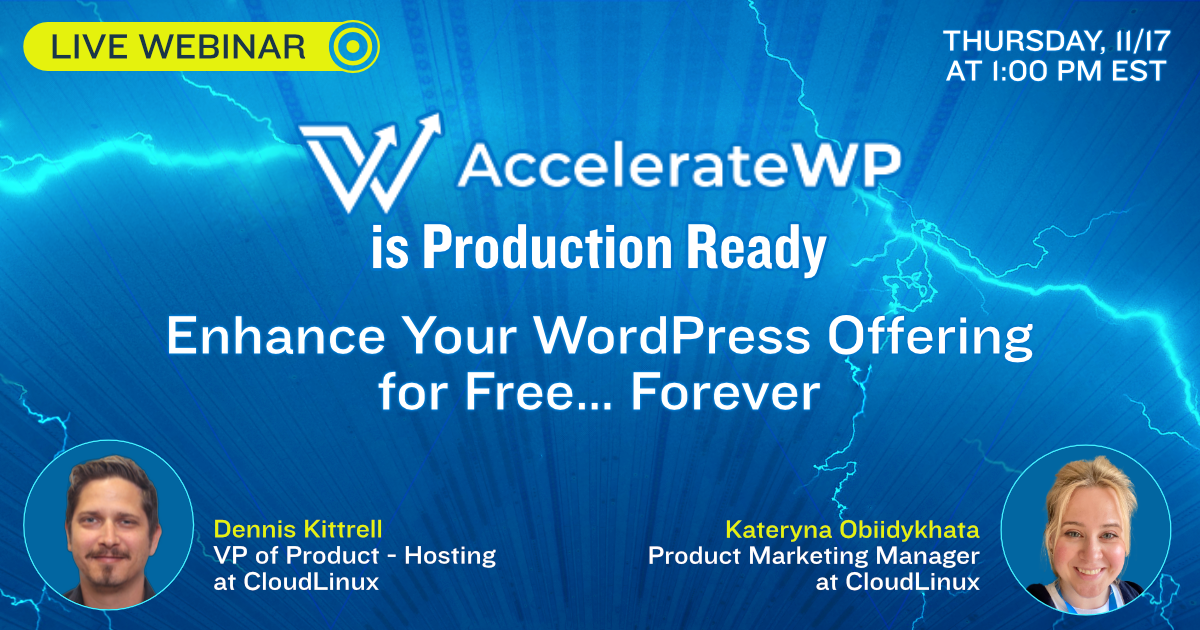 LIVE WEBINAR

THURSDAY, 11/17
AT 1:00 PM EST

AccelerateWP
is Production Ready

Enhance Your WordPress Offering for Free... Forever

Dennis Kittrell
VP of Product - Hosting at CloudLinux

Kateryna Obiidykhata
Product Marketing Manager at CloudLinux